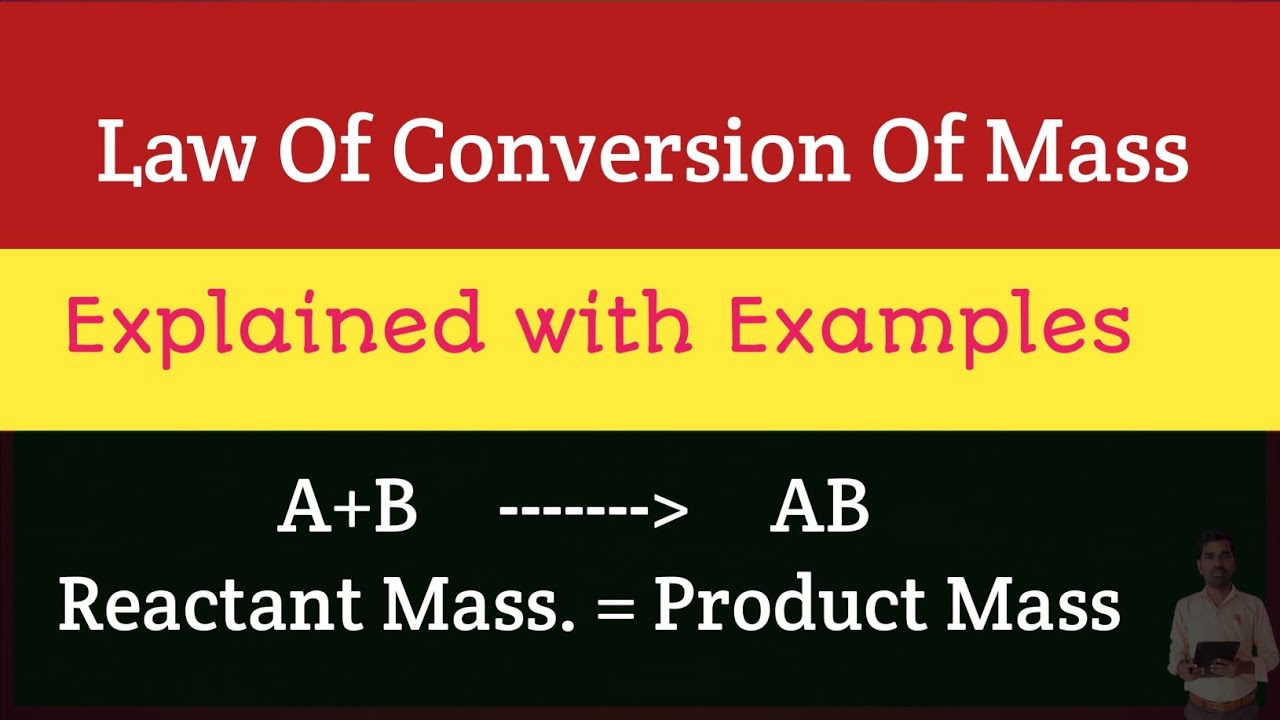 Law Of Conversion Of Mass

Explained with Examples

A+B -------> AB

Reactant Mass. = Product Mass